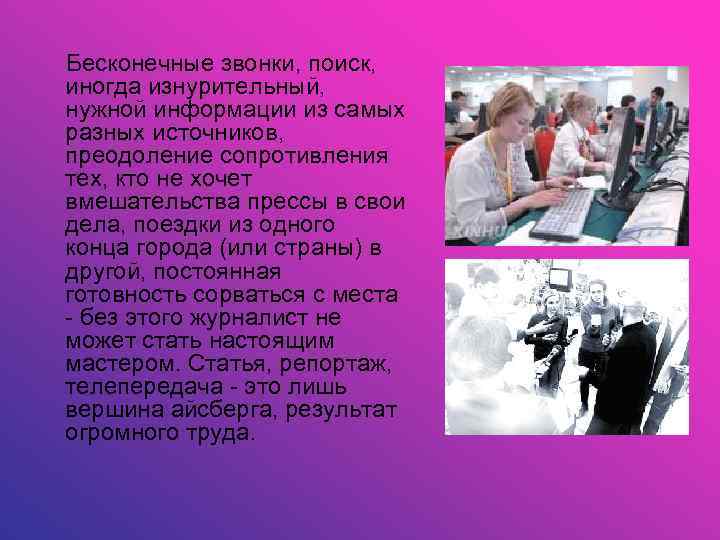 Бесконечные звонки, поиск, иногда изнурительный, нужной информации из самых разных источников, преодоление сопротивления тех, кто не хочет вмешательства прессы в свои дела, поездки из одного конца города (или страны) в другой, постоянная готовность сорваться с места - без этого журналист не может стать настоящим мастером. Статья, репортаж, телепередача - это лишь вершина айсберга, результат огромного труда.

XINHUA